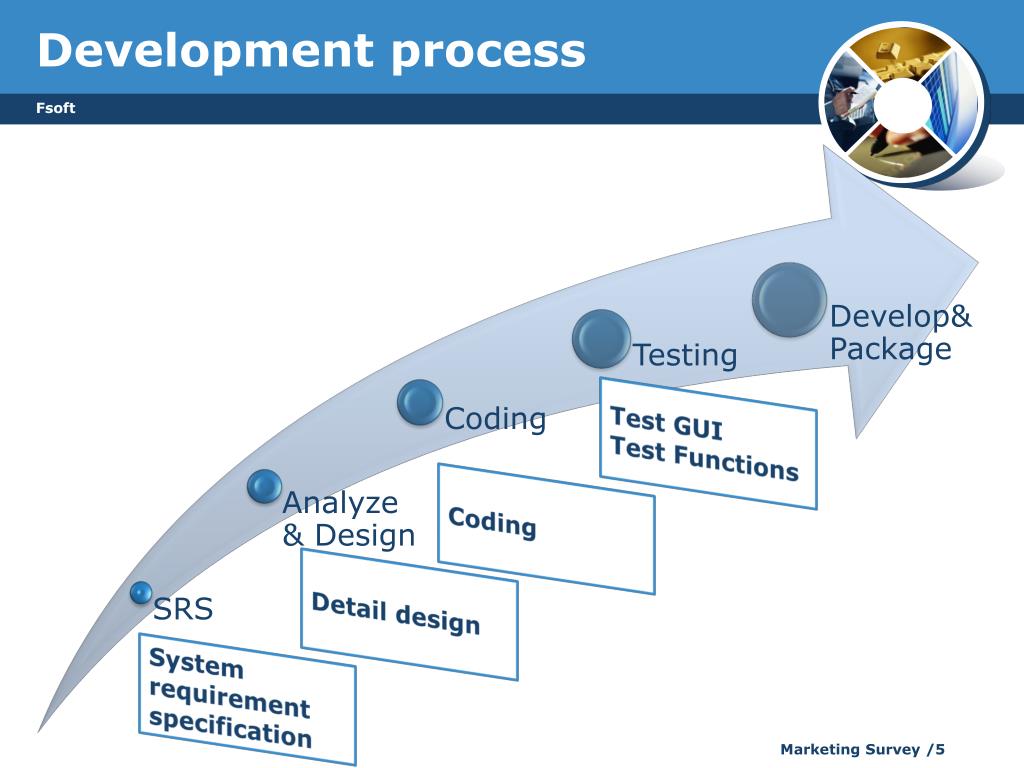 Development process

Fsoft

SRS

System requirement specification

Analyze & Design

Detail design

Coding

Coding

Testing

Test GUI
Test Functions

Develop& Package

Marketing Survey /5